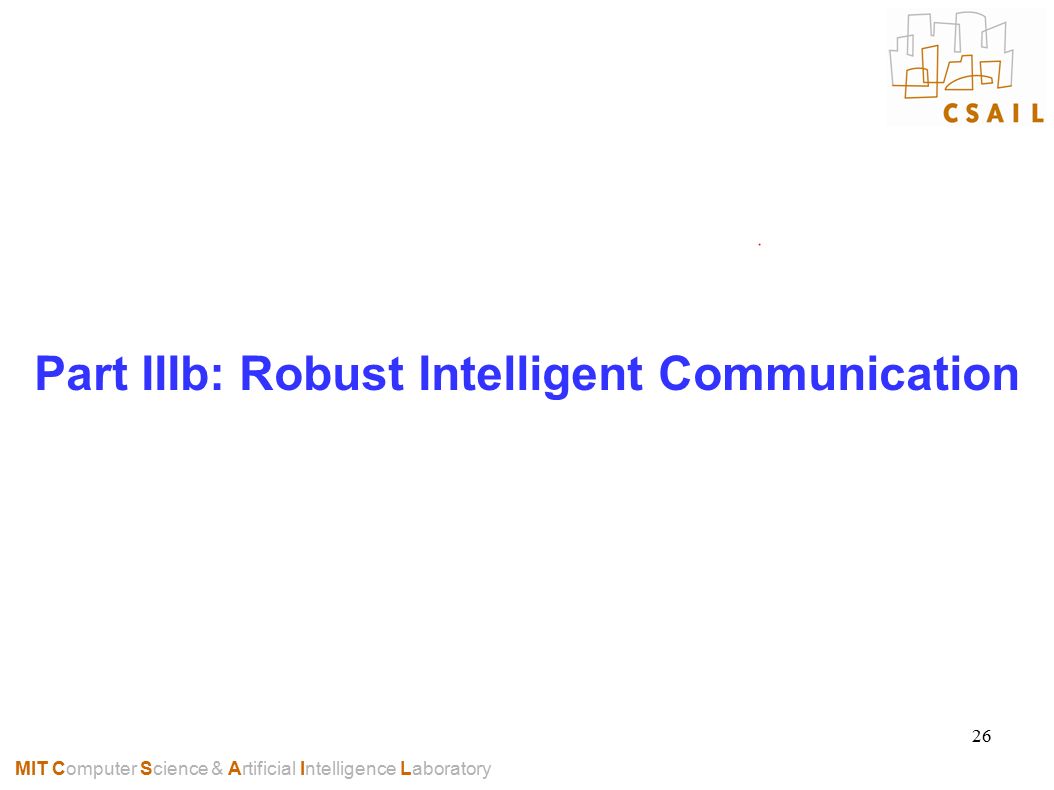 CSAIL

Part IIIb: Robust Intelligent Communication

26

MIT Computer Science & Artificial Intelligence Laboratory